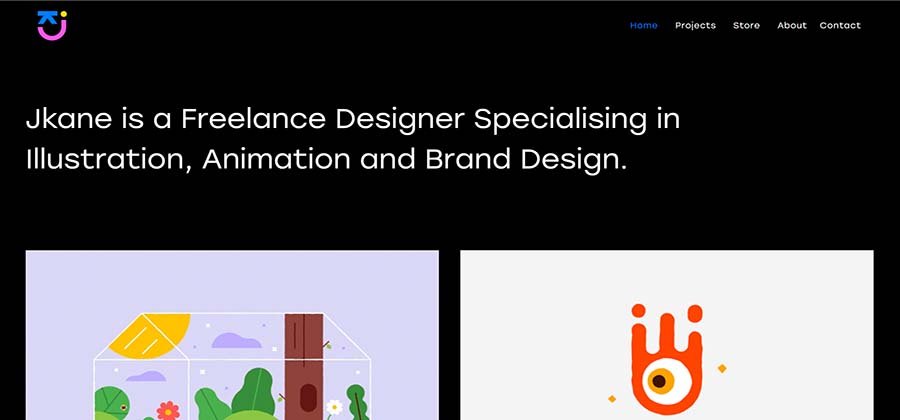 Home Projects Store About Contact

Jkane is a Freelance Designer Specialising in Illustration, Animation and Brand Design.